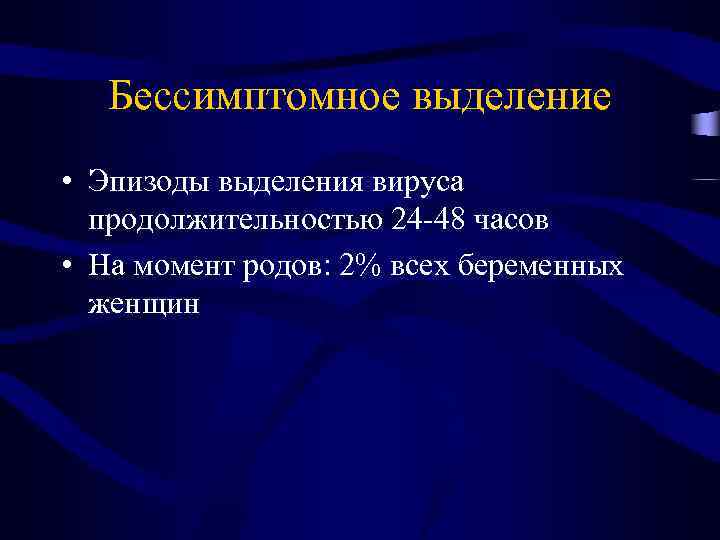 Бессимптомное выделение

• Эпизоды выделения вируса продолжительностью 24-48 часов

• На момент родов: 2% всех беременных женщин